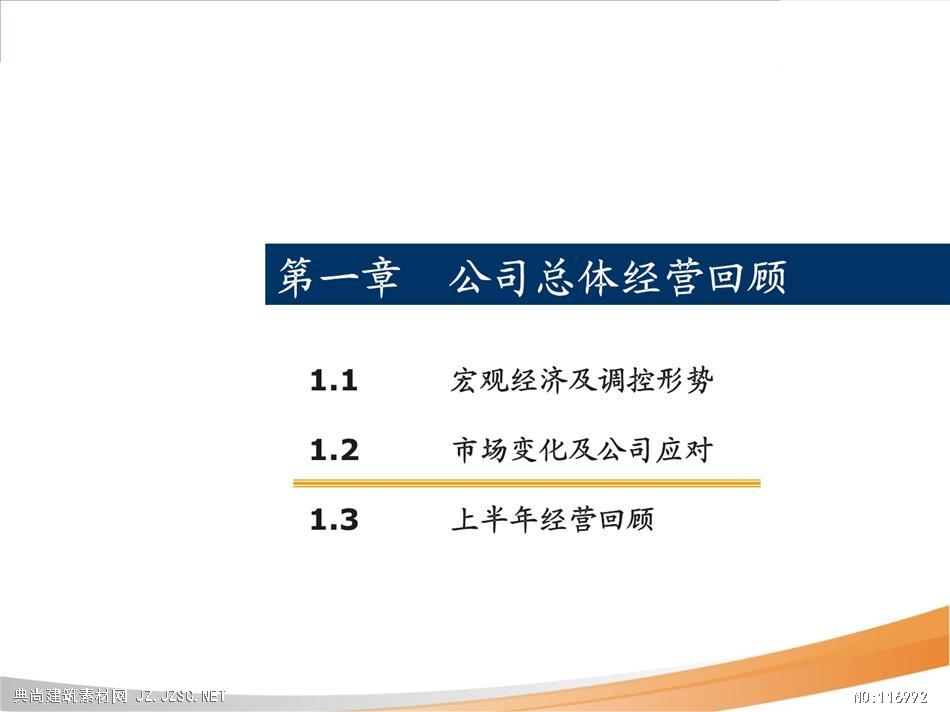 第一章　公司总体经营回顾

1.1　宏观经济及调控形势

1.2　市场变化及公司应对

1.3　上半年经营回顾

典尚建筑素材网 JZ.JZSC.NET

NO:116992